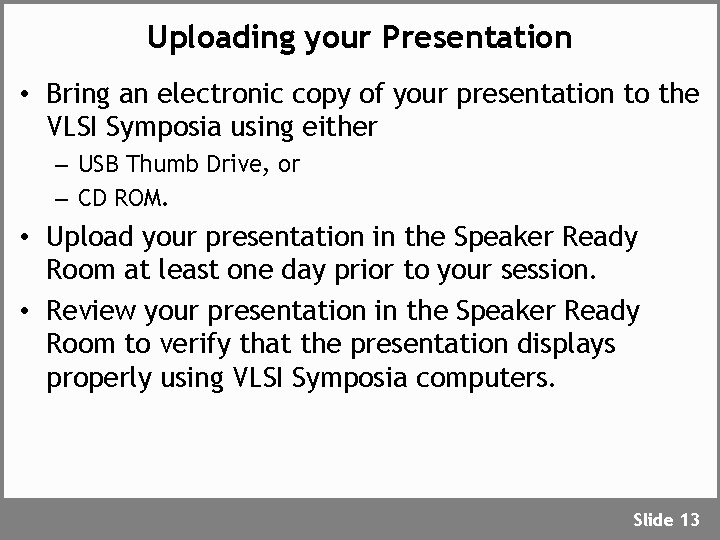 Uploading your Presentation

• Bring an electronic copy of your presentation to the VLSI Symposia using either
– USB Thumb Drive, or
– CD ROM.

• Upload your presentation in the Speaker Ready Room at least one day prior to your session.

• Review your presentation in the Speaker Ready Room to verify that the presentation displays properly using VLSI Symposia computers.

Slide 13